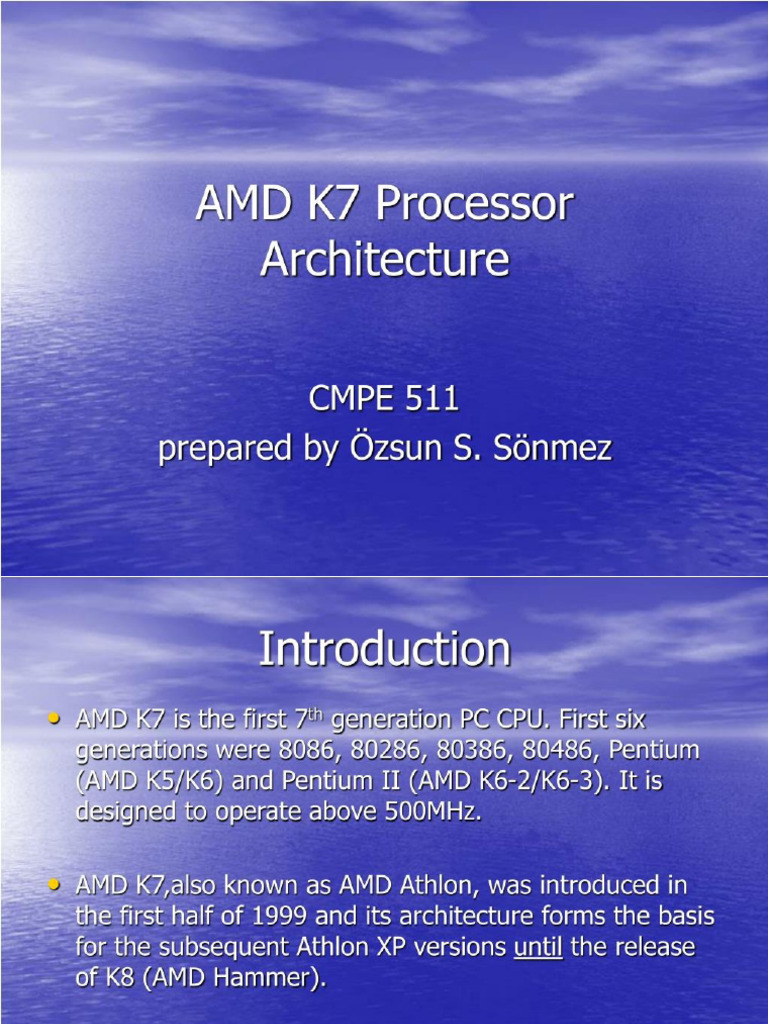 AMD K7 Processor Architecture

CMPE 511
prepared by Özsun S. Sönmez

Introduction

• AMD K7 is the first 7$^{th}$ generation PC CPU. First six generations were 8086, 80286, 80386, 80486, Pentium (AMD K5/K6) and Pentium II (AMD K6-2/K6-3). It is designed to operate above 500MHz.

• AMD K7,also known as AMD Athlon, was introduced in the first half of 1999 and its architecture forms the basis for the subsequent Athlon XP versions until the release of K8 (AMD Hammer).